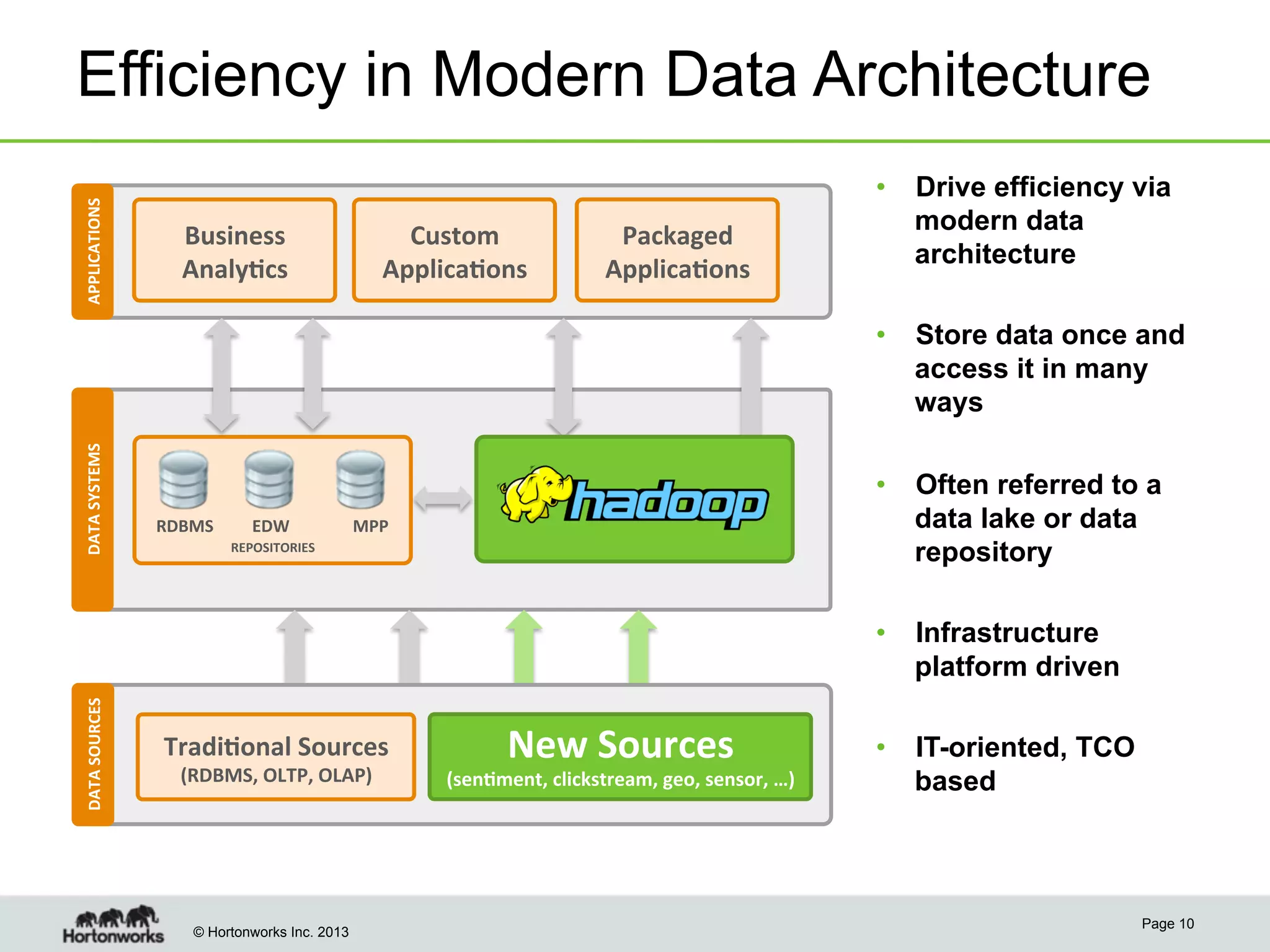 Efficiency in Modern Data Architecture

APPLICATIONS

Business Analytics

Custom Applications

Packaged Applications

DATA SYSTEMS

RDBMS

EDW

MPP

REPOSITORIES

hadoop

DATA SOURCES

Traditional Sources (RDBMS, OLTP, OLAP)

New Sources (sentiment, clickstream, geo, sensor, …)

• Drive efficiency via modern data architecture

• Store data once and access it in many ways

• Often referred to a data lake or data repository

• Infrastructure platform driven

• IT-oriented, TCO based

Hortonworks

© Hortonworks Inc. 2013

Page 10